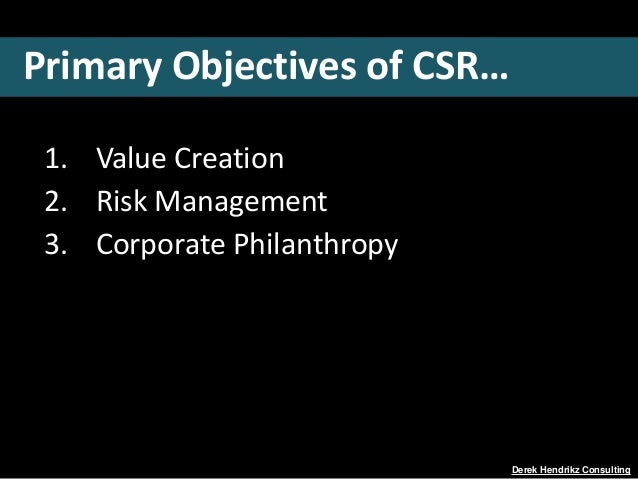 Primary Objectives of CSR…

1. Value Creation
2. Risk Management
3. Corporate Philanthropy

Derek Hendrikz Consulting